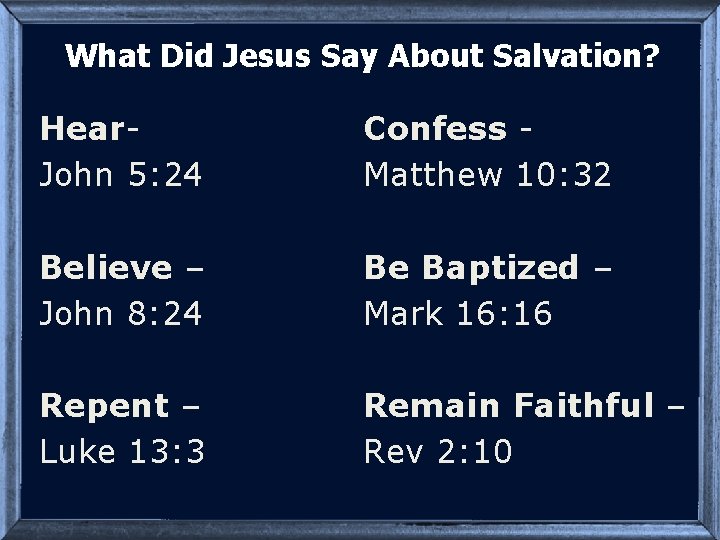 What Did Jesus Say About Salvation?

Hear-
John 5:24

Believe –
John 8:24

Repent –
Luke 13:3

Confess -
Matthew 10:32

Be Baptized –
Mark 16:16

Remain Faithful –
Rev 2:10